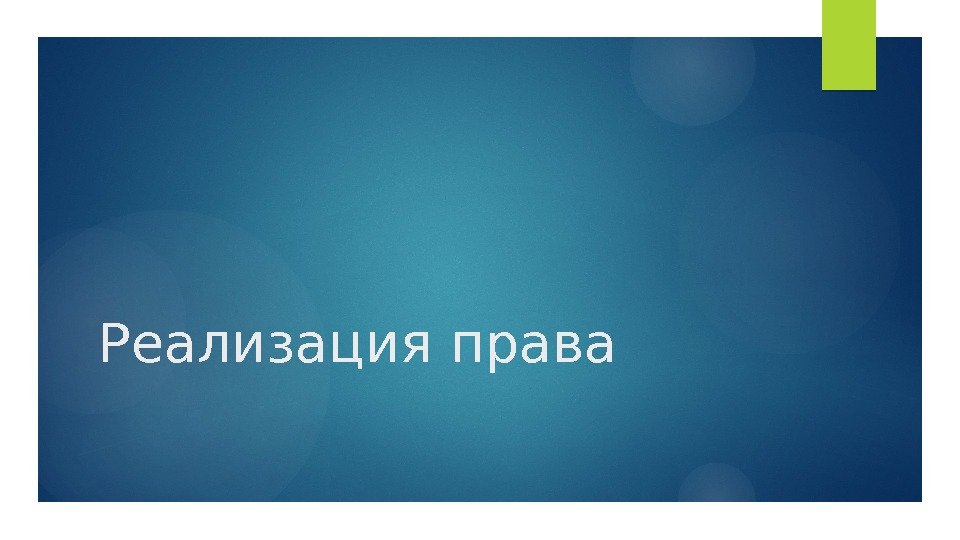 Реализация права